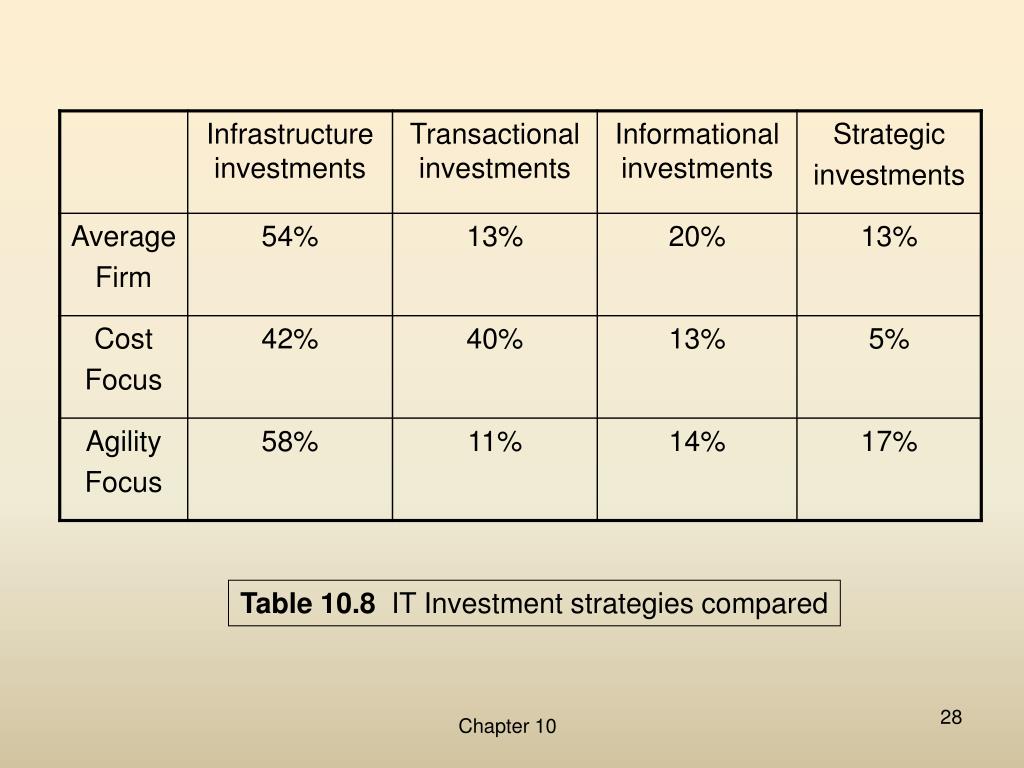 | | Infrastructure investments | Transactional investments | Informational investments | Strategic investments |
|---|---|---|---|---|
| Average Firm | 54% | 13% | 20% | 13% |
| Cost Focus | 42% | 40% | 13% | 5% |
| Agility Focus | 58% | 11% | 14% | 17% |

Table 10.8 IT Investment strategies compared

Chapter 10

28